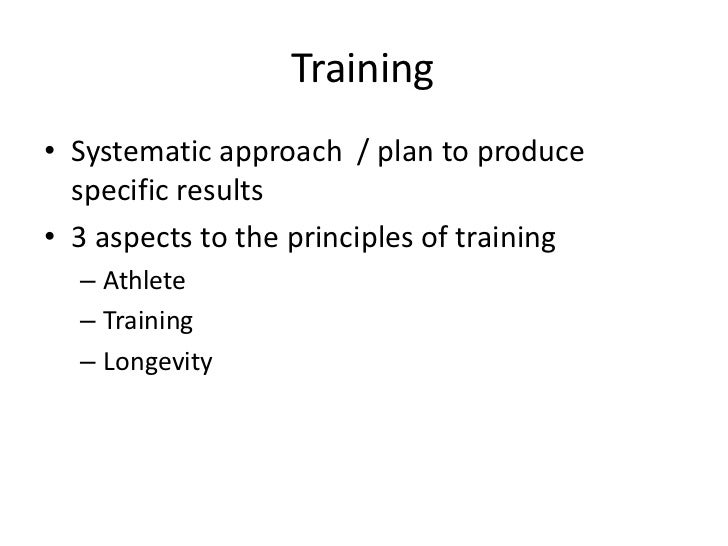 Training

• Systematic approach / plan to produce specific results
• 3 aspects to the principles of training
– Athlete
– Training
– Longevity